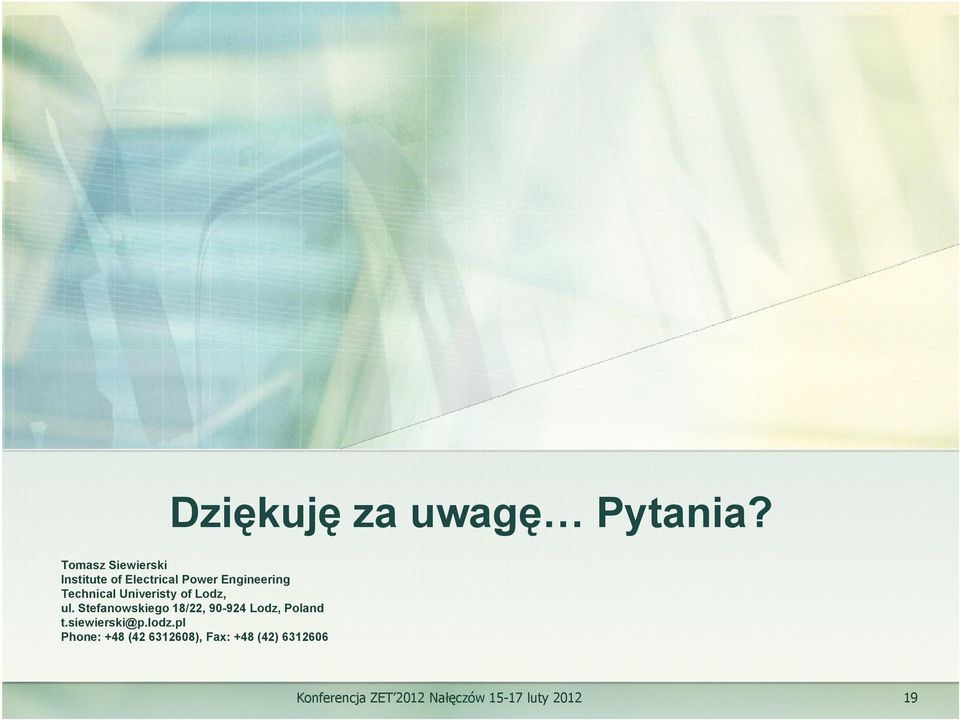 Dziękuję za uwagę… Pytania?

Tomasz Siewierski
Institute of Electrical Power Engineering
Technical Univeristy of Lodz,
ul. Stefanowskiego 18/22, 90-924 Lodz, Poland
t.siewierski@p.lodz.pl
Phone: +48 (42 6312608), Fax: +48 (42) 6312606

Konferencja ZET'2012 Nałęczów 15-17 luty 2012

19